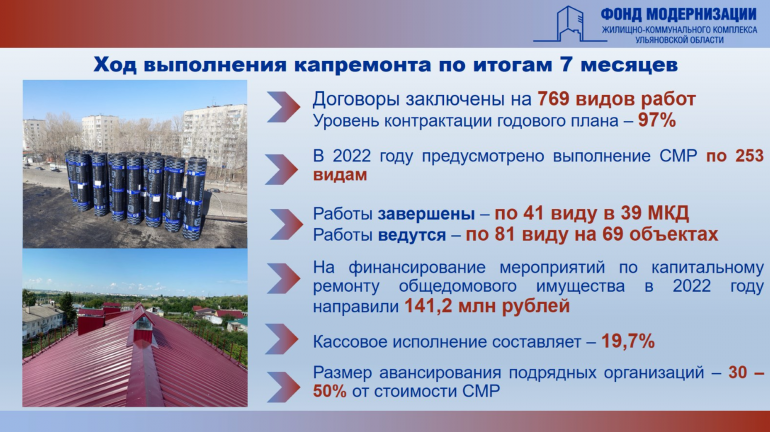 ФОНД МОДЕРНИЗАЦИИ
ЖИЛИЩНО-КОММУНАЛЬНОГО КОМПЛЕКСА
УЛЬЯНОВСКОЙ ОБЛАСТИ

Ход выполнения капремонта по итогам 7 месяцев

Договоры заключены на 769 видов работ
Уровень контрактации годового плана – 97%

В 2022 году предусмотрено выполнение СМР по 253 видам

Работы завершены – по 41 виду в 39 МКД
Работы ведутся – по 81 виду на 69 объектах

На финансирование мероприятий по капитальному ремонту общедомового имущества в 2022 году направили 141,2 млн рублей

Кассовое исполнение составляет – 19,7%

Размер авансирования подрядных организаций – 30 – 50% от стоимости СМР